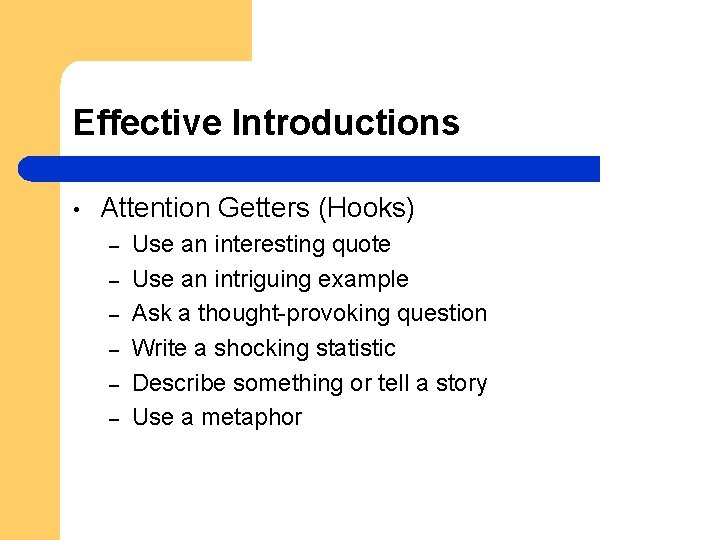 Effective Introductions

• Attention Getters (Hooks)
– Use an interesting quote
– Use an intriguing example
– Ask a thought-provoking question
– Write a shocking statistic
– Describe something or tell a story
– Use a metaphor